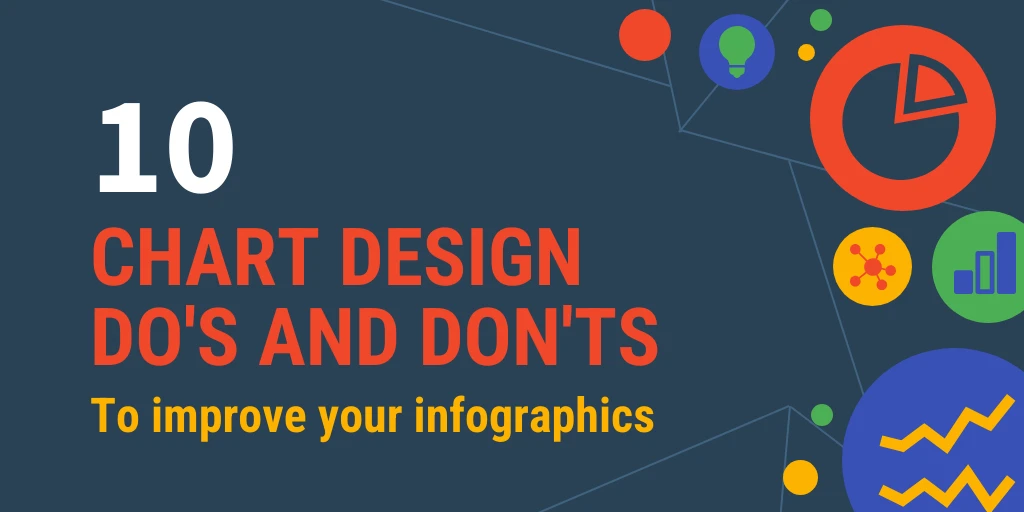 10
CHART DESIGN
DO'S AND DON'TS
To improve your infographics